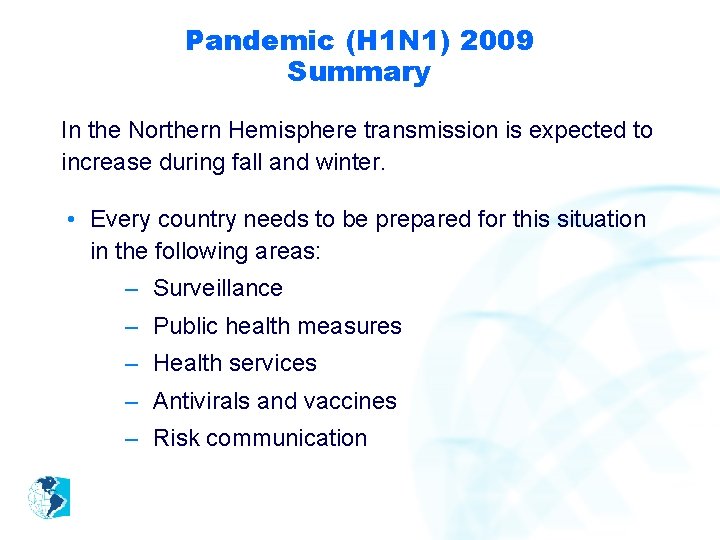 Pandemic (H1N1) 2009
Summary

In the Northern Hemisphere transmission is expected to increase during fall and winter.

• Every country needs to be prepared for this situation in the following areas:
– Surveillance
– Public health measures
– Health services
– Antivirals and vaccines
– Risk communication